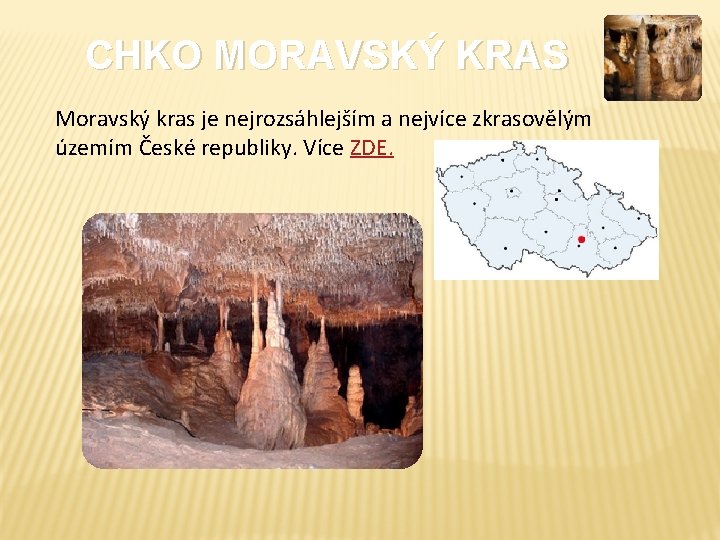 CHKO MORAVSKÝ KRAS

Moravský kras je nejrozsáhlejším a nejvíce zkrasovělým územím České republiky. Více ZDE.